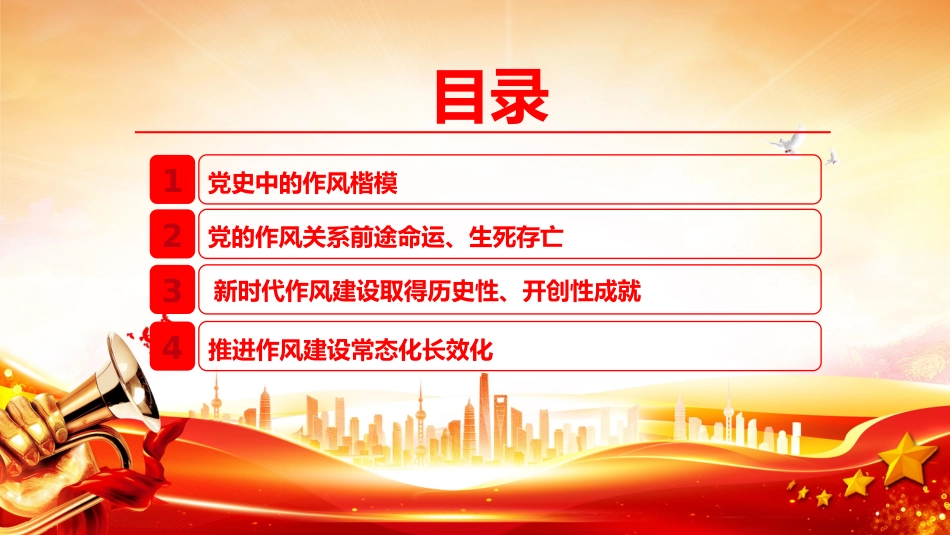 目录

1 党史中的作风楷模

2 党的作风关系前途命运、生死存亡

3 新时代作风建设取得历史性、开创性成就

4 推进作风建设常态化长效化